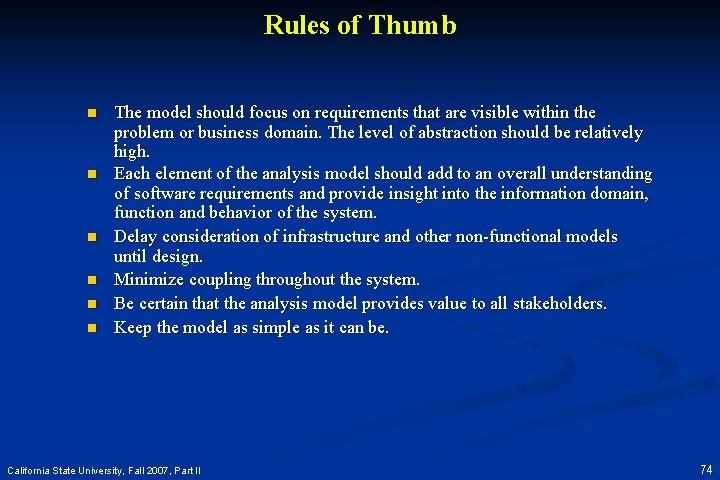 Rules of Thumb

- The model should focus on requirements that are visible within the problem or business domain. The level of abstraction should be relatively high.
- Each element of the analysis model should add to an overall understanding of software requirements and provide insight into the information domain, function and behavior of the system.
- Delay consideration of infrastructure and other non-functional models until design.
- Minimize coupling throughout the system.
- Be certain that the analysis model provides value to all stakeholders.
- Keep the model as simple as it can be.

California State University, Fall 2007, Part II

74